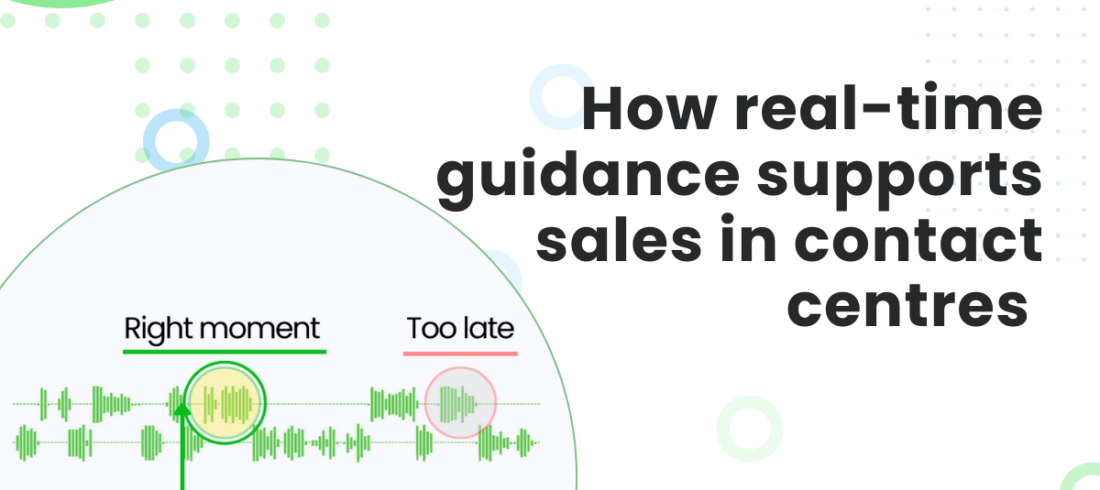 How real-time guidance supports sales in contact centres

Right moment

Too late